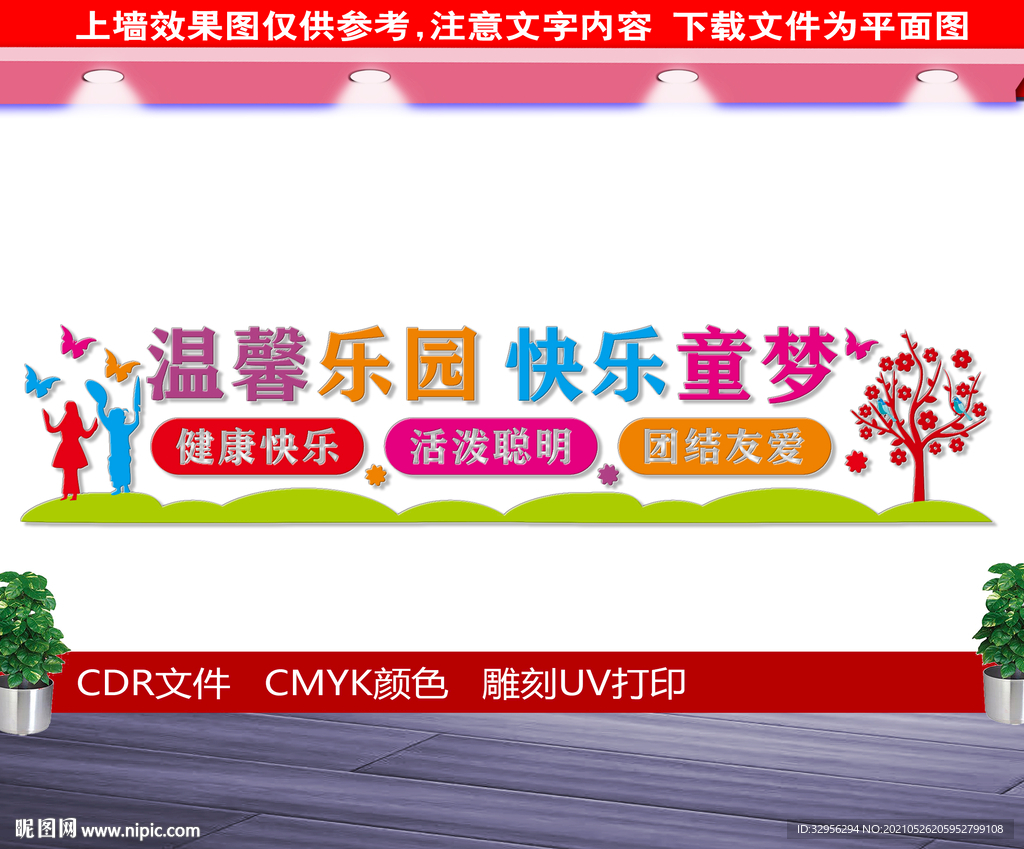 上墙效果图仅供参考，注意文字内容 下载文件为平面图

温馨乐园 快乐童梦

健康快乐 活泼聪明 团结友爱

CDR文件 CMYK颜色 雕刻UV打印

昵图网 www.nipic.com

ID:32956294 NO:20210526205952799108